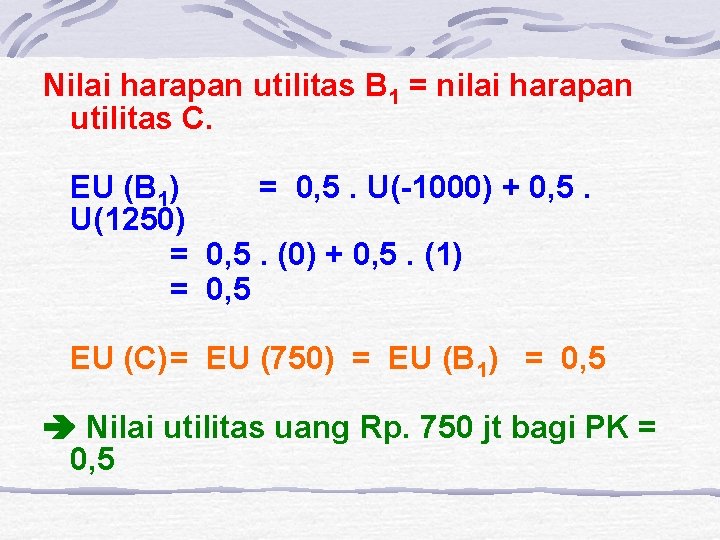 Nilai harapan utilitas $B_1$ = nilai harapan utilitas C.

EU ($B_1$) = 0,5 . U(-1000) + 0,5 . U(1250)
= 0,5 . (0) + 0,5 . (1)
= 0,5

EU (C)= EU (750) = EU ($B_1$) = 0,5

➔ Nilai utilitas uang Rp. 750 jt bagi PK = 0,5